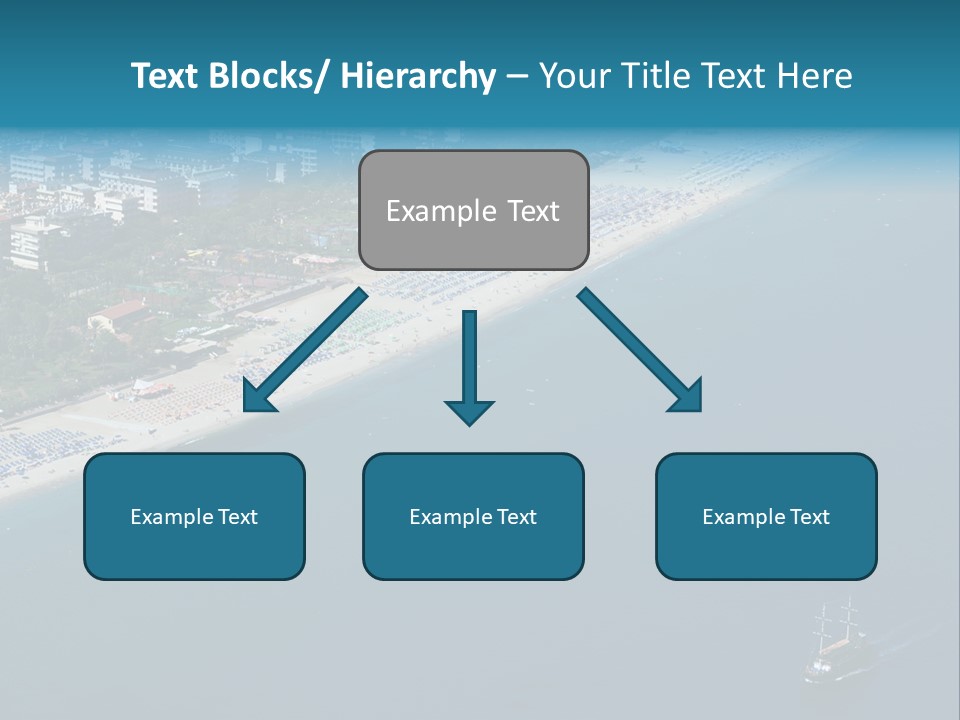 Text Blocks/ Hierarchy – Your Title Text Here

Example Text

Example Text

Example Text

Example Text